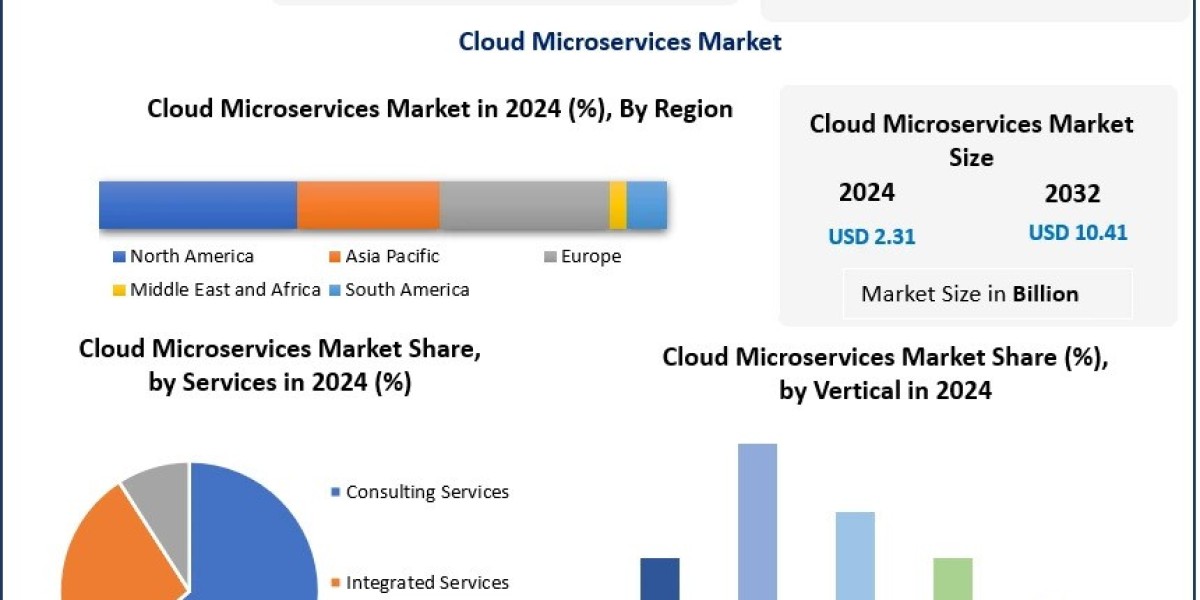 Cloud Microservices Market

Cloud Microservices Market in 2024 (%), By Region

North America
Asia Pacific
Europe
Middle East and Africa
South America

Cloud Microservices Market Size

2024
USD 2.31

2032
USD 10.41

Market Size in Billion

Cloud Microservices Market Share, by Services in 2024 (%)

Consulting Services
Integrated Services

Cloud Microservices Market Share (%), by Vertical in 2024